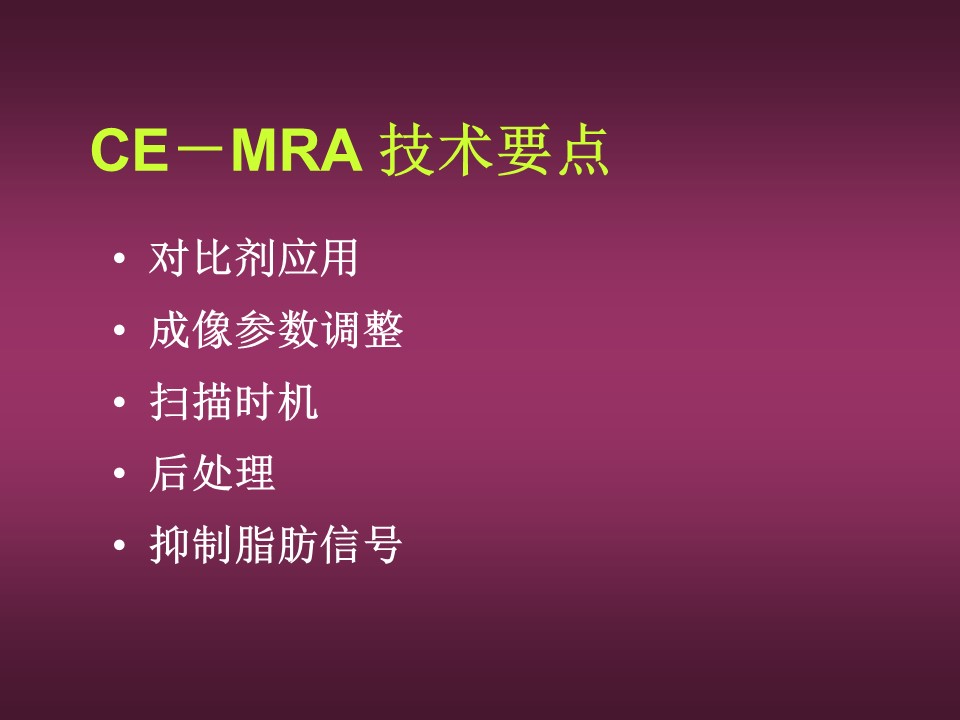 CE－MRA 技术要点

• 对比剂应用
• 成像参数调整
• 扫描时机
• 后处理
• 抑制脂肪信号